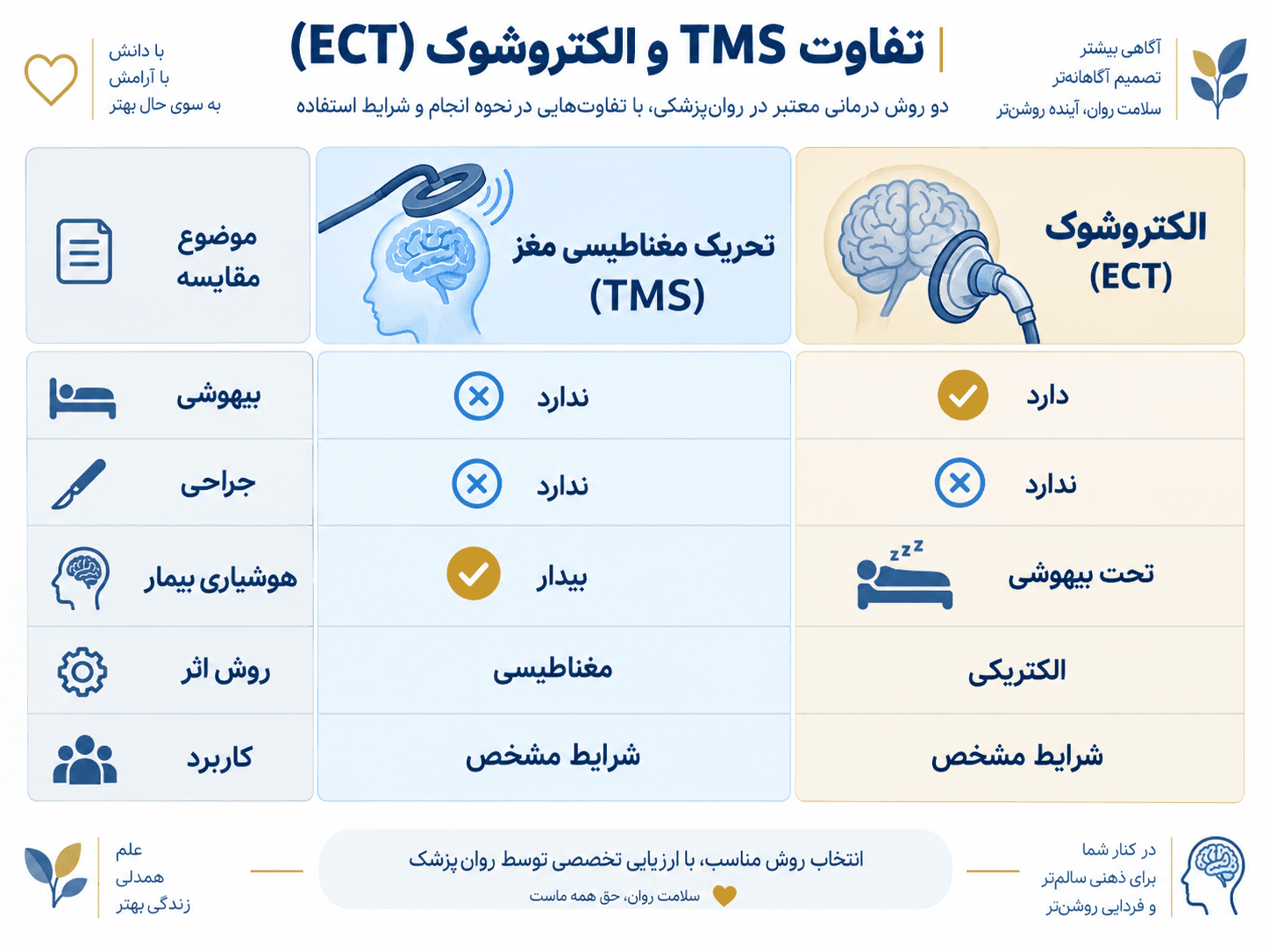 آگاهی بیشتر
تصمیم آگاهانه‌تر
سلامت روان، آینده روشن‌تر

تفاوت TMS و الکتروشوک (ECT)
دو روش درمانی معتبر در روان‌پزشکی، با تفاوت‌هایی در نحوه انجام و شرایط استفاده

با دانش
با آرامش
به سوی حال بهتر

| الکتروشوک (ECT) | تحریک مغناطیسی مغز (TMS) | موضوع مقایسه |
|---|---|---|
| دارد | ندارد | بیهوشی |
| ندارد | ندارد | جراحی |
| zzz تحت بیهوشی | بیدار | هوشیاری بیمار |
| الکتریکی | مغناطیسی | روش اثر |
| شرایط مشخص | شرایط مشخص | کاربرد |

در کنار شما
برای ذهنی سالم‌تر
و فردایی روشن‌تر

انتخاب روش مناسب، با ارزیابی تخصصی توسط روان پزشک
سلامت روان، حق همه ماست

علم
همدلی
زندگی بهتر